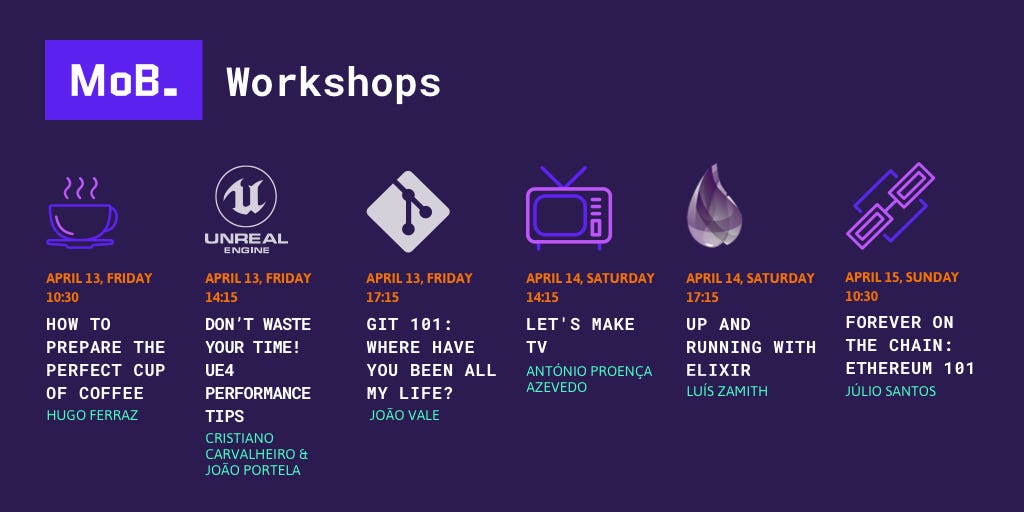 MoB.

Workshops

UNREAL ENGINE

APRIL 13, FRIDAY
10:30
HOW TO PREPARE THE PERFECT CUP OF COFFEE
HUGO FERRAZ

APRIL 13, FRIDAY
14:15
DON'T WASTE YOUR TIME! UE4 PERFORMANCE TIPS
CRISTIANO CARVALHEIRO & JOÃO PORTELA

APRIL 13, FRIDAY
17:15
GIT 101: WHERE HAVE YOU BEEN ALL MY LIFE?
JOÃO VALE

APRIL 14, SATURDAY
14:15
LET'S MAKE TV
ANTÓNIO PROENÇA AZEVEDO

APRIL 14, SATURDAY
17:15
UP AND RUNNING WITH ELIXIR
LUÍS ZAMITH

APRIL 15, SUNDAY
10:30
FOREVER ON THE CHAIN: ETHEREUM 101
JÚLIO SANTOS